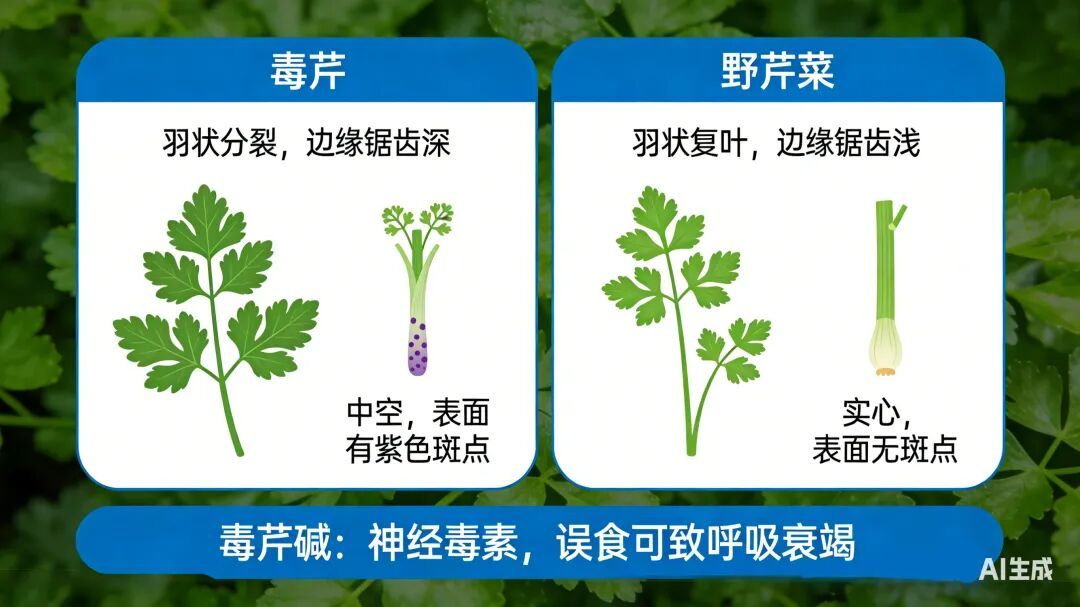 毒芹

羽状分裂，边缘锯齿深

中空，表面有紫色斑点

野芹菜

羽状复叶，边缘锯齿浅

实心，表面无斑点

毒芹碱：神经毒素，误食可致呼吸衰竭

AI生成